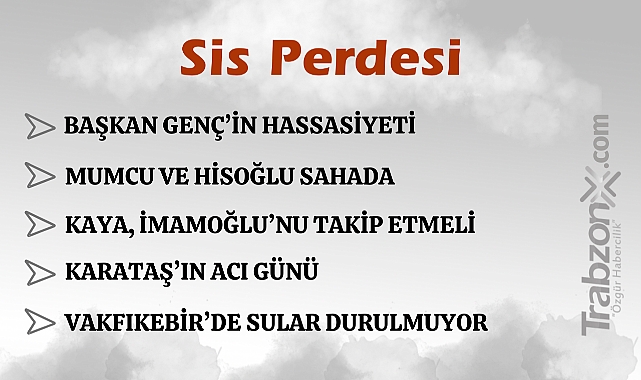 Sis Perdesi

BAŞKAN GENÇ'İN HASSASİYETİ

MUMCU VE HİSOĞLU SAHADA

KAYA, İMAMOĞLU'NU TAKİP ETMELİ

KARATAŞ'IN ACI GÜNÜ

VAKFIKEBİR'DE SULAR DURULMUYOR

TrabzonX.com
"Özgür Habercilik"